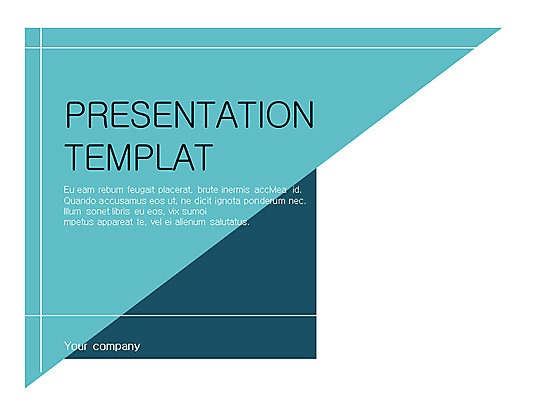 PRESENTATION TEMPLAT

Eu eam rebum feugait placerat, brute inermis accMea id. Quando accusamus eos ut, ne dicit ignota ponderum nec. Illum sonet libris eu eos, vix sumoi mpetus appareat te, vel ei alienum salutatus.

Your company